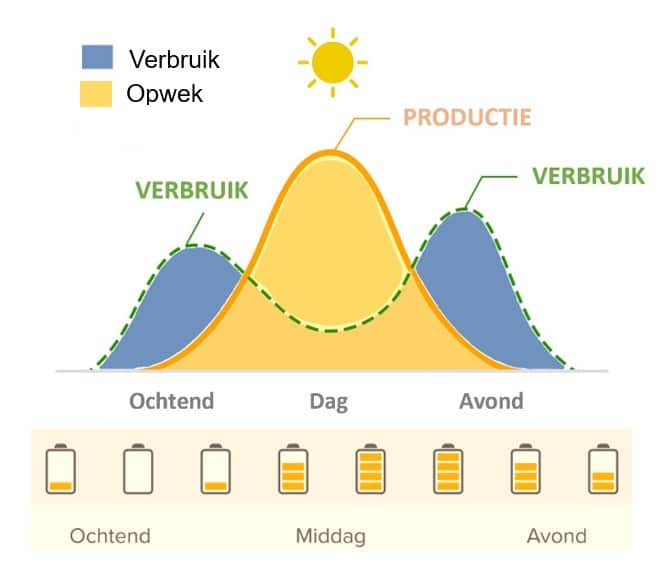 Verbruik
Opwek

PRODUCTIE

VERBRUIK

VERBRUIK

Ochtend
Dag
Avond

Ochtend
Middag
Avond